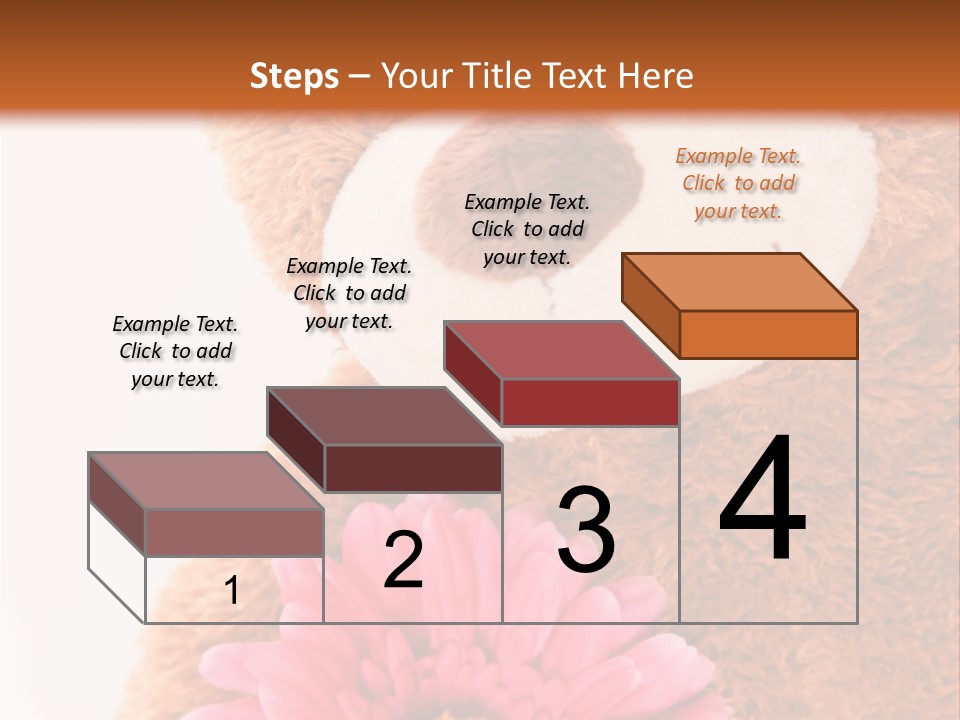 Steps – Your Title Text Here

Example Text. Click to add your text.

Example Text. Click to add your text.

Example Text. Click to add your text.

Example Text. Click to add your text.

1

2

3

4